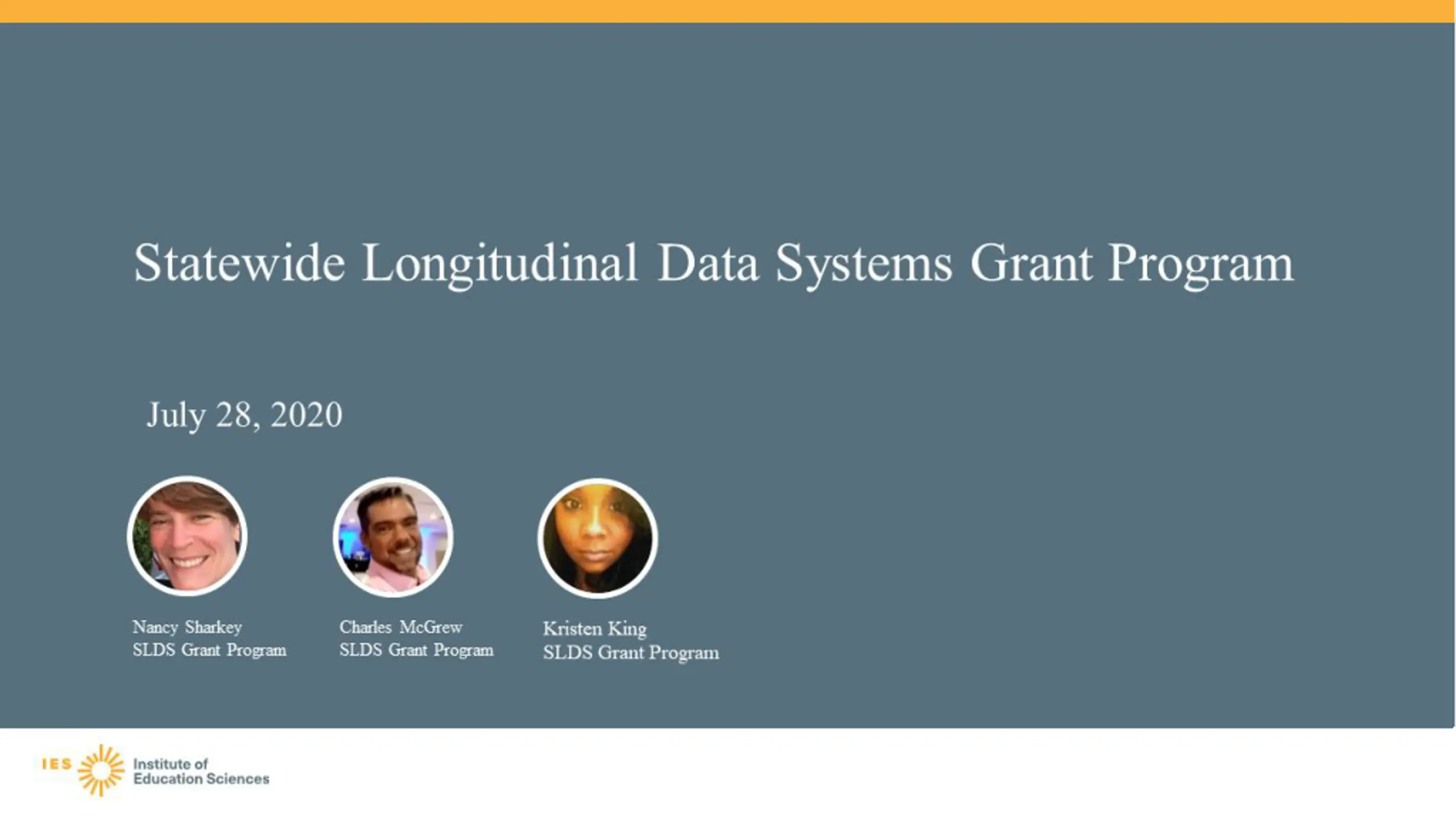 Statewide Longitudinal Data Systems Grant Program

July 28, 2020

Nancy Sharkey
SLDS Grant Program

Charles McGrew
SLDS Grant Program

Kristen King
SLDS Grant Program

IES Institute of Education Sciences